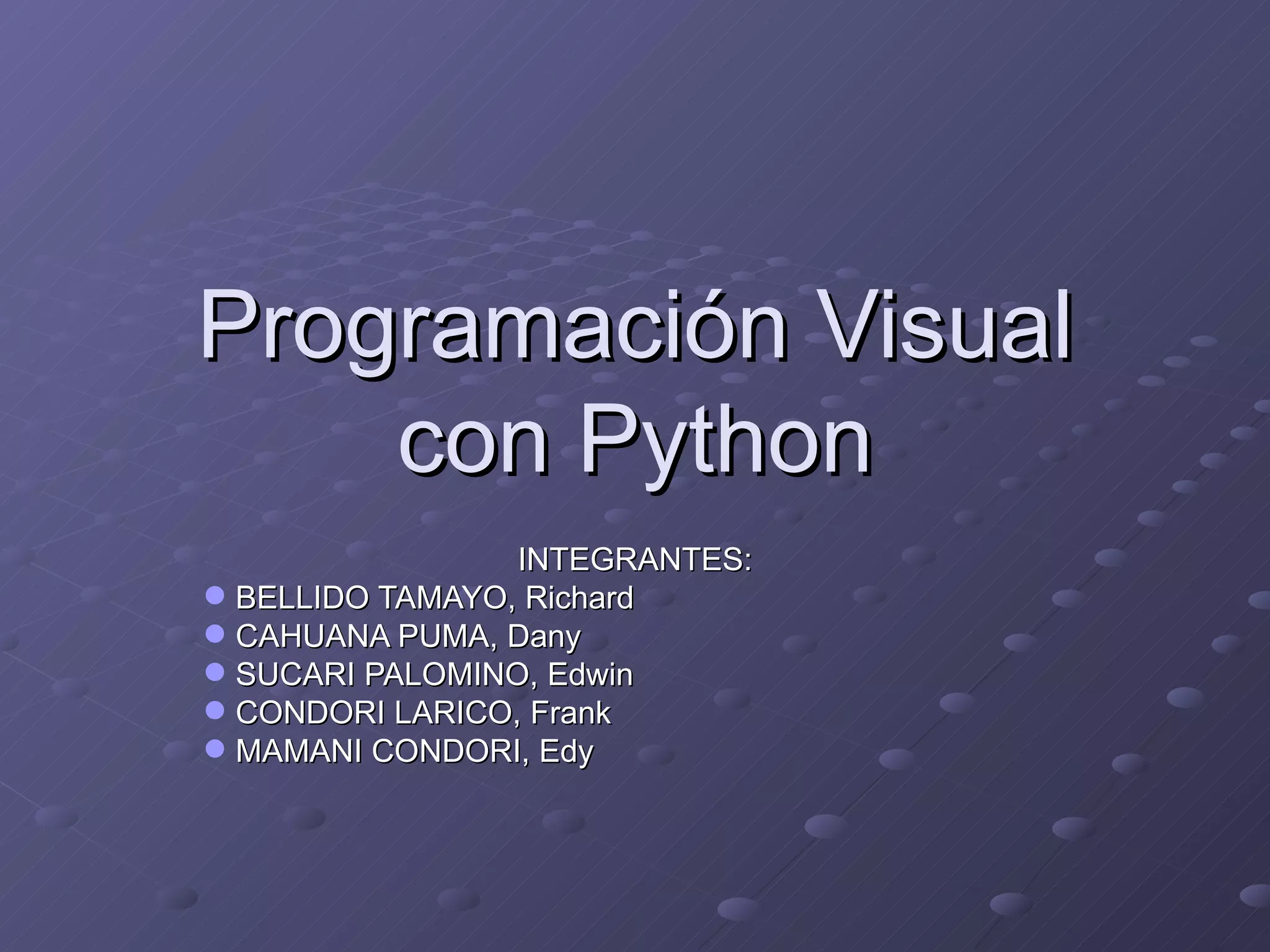 Programación Visual con Python

INTEGRANTES:

- BELLIDO TAMAYO, Richard
- CAHUANA PUMA, Dany
- SUCARI PALOMINO, Edwin
- CONDORI LARICO, Frank
- MAMANI CONDORI, Edy